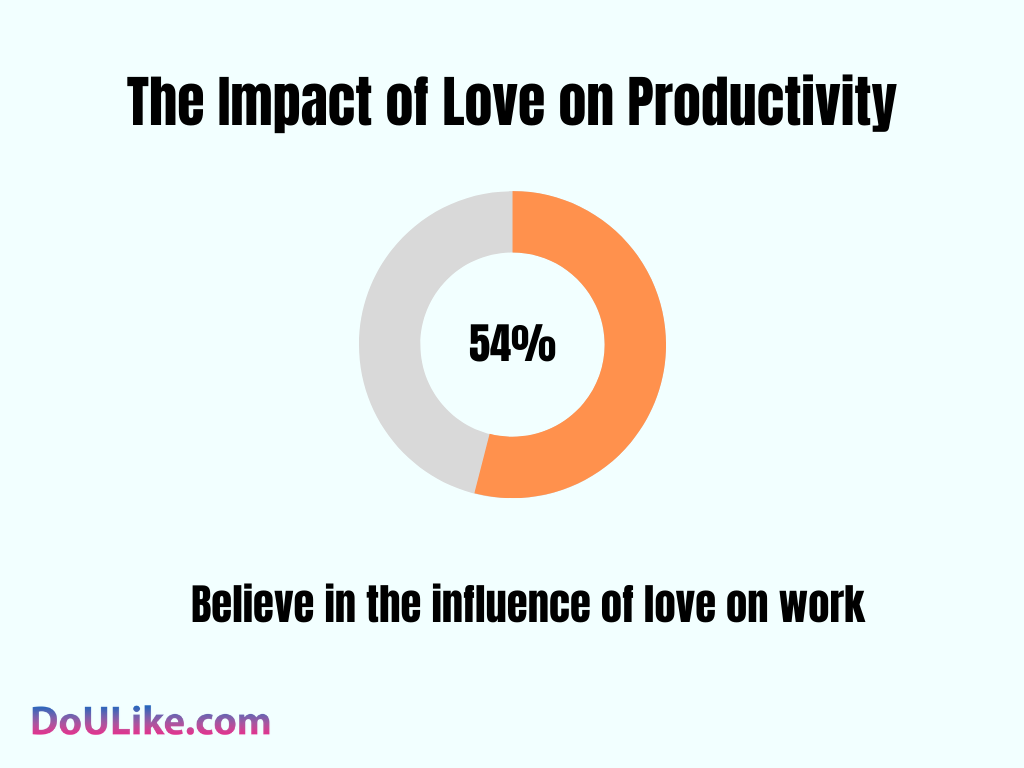 The Impact of Love on Productivity

54%

Believe in the influence of love on work

DoULike.com